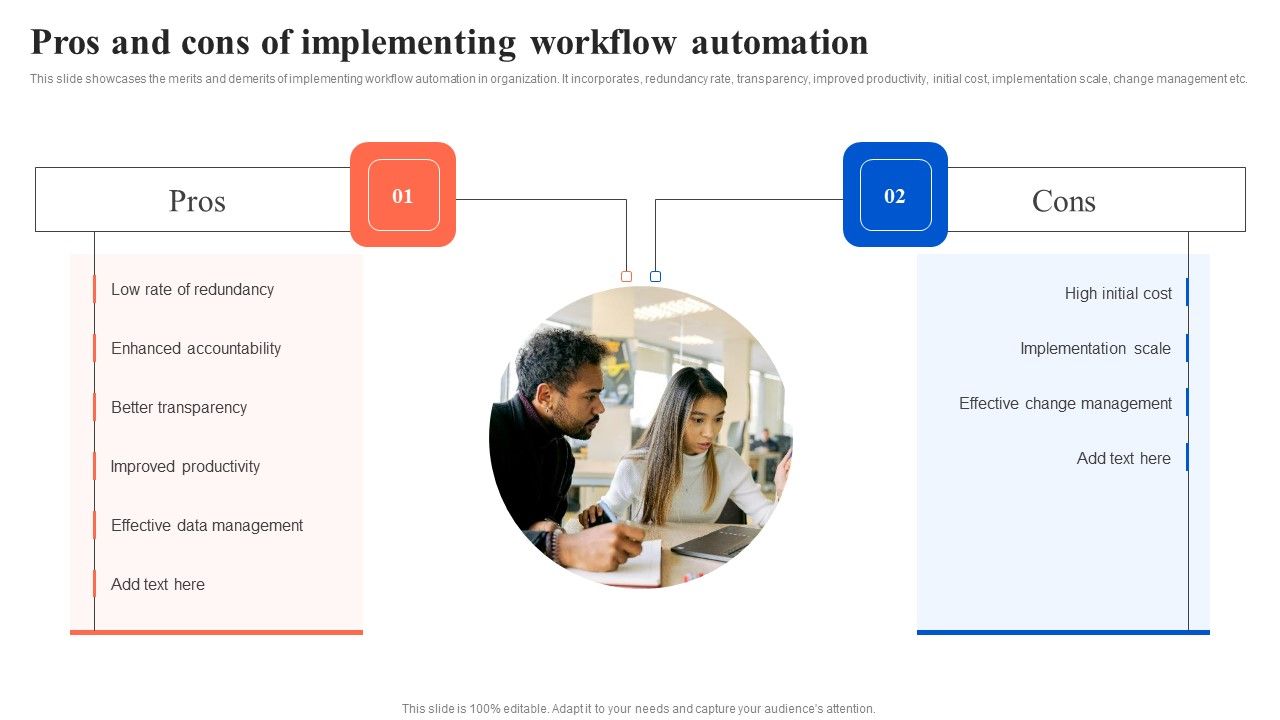 Pros and cons of implementing workflow automation

This slide showcases the merits and demerits of implementing workflow automation in organization. It incorporates, redundancy rate, transparency, improved productivity, initial cost, implementation scale, change management etc.

Pros

01

Low rate of redundancy

Enhanced accountability

Better transparency

Improved productivity

Effective data management

Add text here

02

Cons

High initial cost

Implementation scale

Effective change management

Add text here

This slide is 100% editable. Adapt it to your needs and capture your audience's attention.